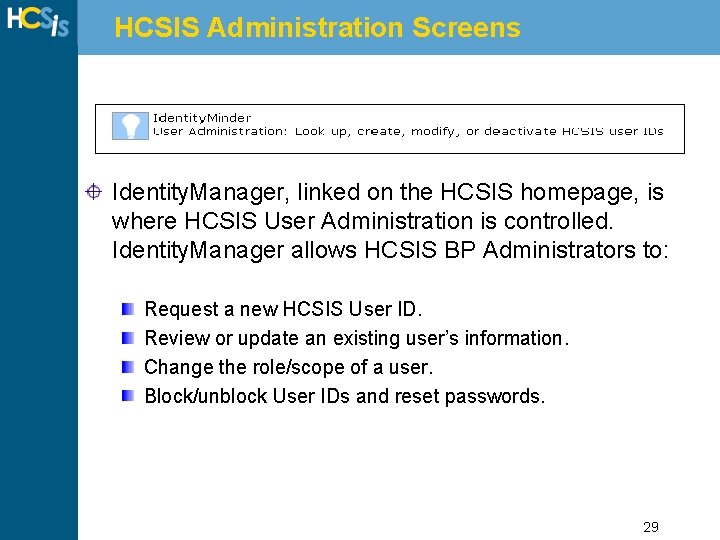 HCSis

HCSIS Administration Screens

IdentityMinder
User Administration: Look up, create, modify, or deactivate HCSIS user IDs

IdentityManager, linked on the HCSIS homepage, is where HCSIS User Administration is controlled. IdentityManager allows HCSIS BP Administrators to:

Request a new HCSIS User ID.
Review or update an existing user's information.
Change the role/scope of a user.
Block/unblock User IDs and reset passwords.

29